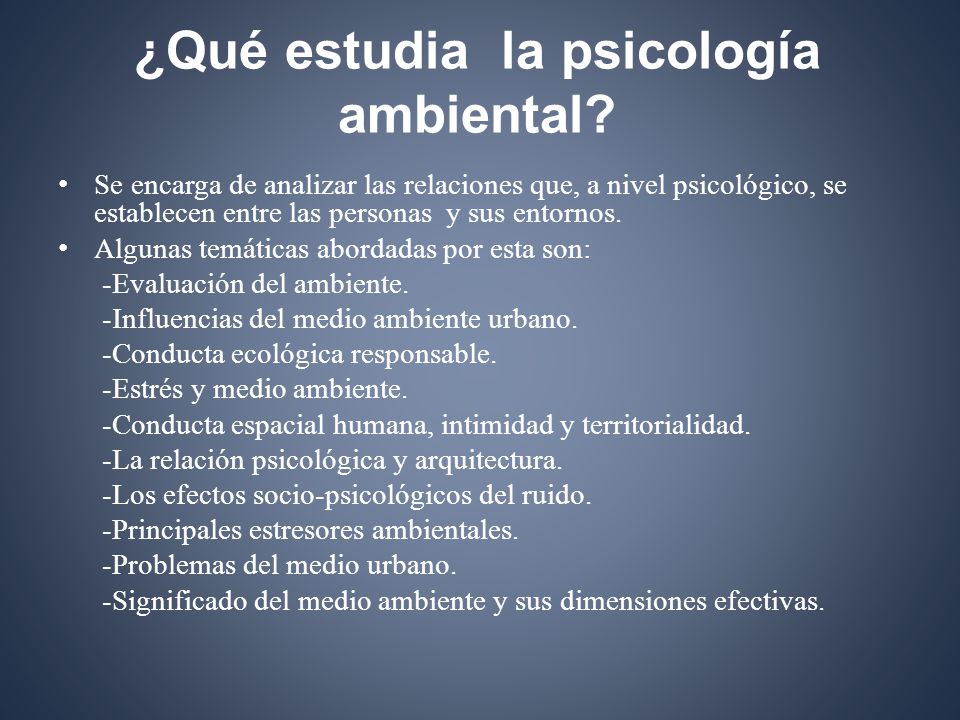 ¿Qué estudia la psicología ambiental?

• Se encarga de analizar las relaciones que, a nivel psicológico, se establecen entre las personas y sus entornos.
• Algunas temáticas abordadas por esta son:
-Evaluación del ambiente.
-Influencias del medio ambiente urbano.
-Conducta ecológica responsable.
-Estrés y medio ambiente.
-Conducta espacial humana, intimidad y territorialidad.
-La relación psicológica y arquitectura.
-Los efectos socio-psicológicos del ruido.
-Principales estresores ambientales.
-Problemas del medio urbano.
-Significado del medio ambiente y sus dimensiones efectivas.